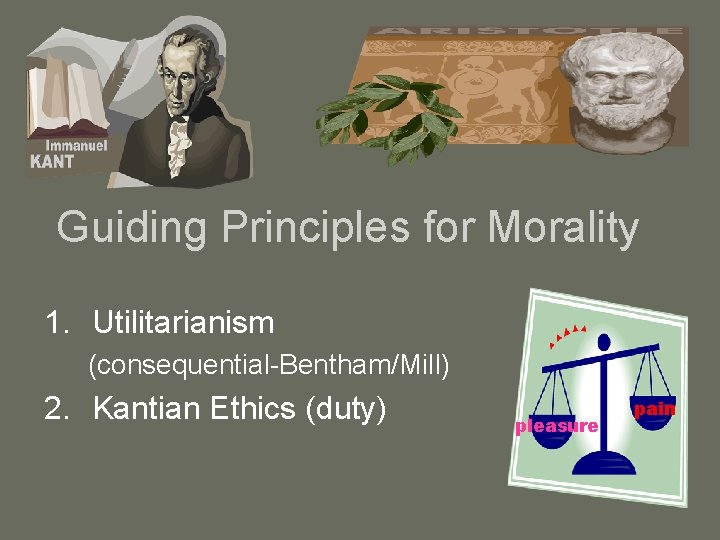 Immanuel
KANT

ARISTOTLE

Guiding Principles for Morality

1. Utilitarianism
(consequential-Bentham/Mill)
2. Kantian Ethics (duty)

pleasure
pain